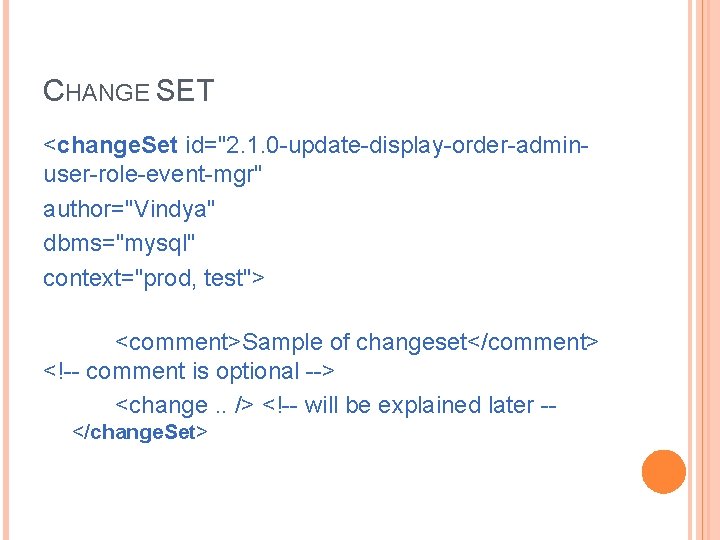 CHANGE SET

<changeSet id="2.1.0-update-display-order-admin-user-role-event-mgr"

author="Vindya"

dbms="mysql"

context="prod, test">

<comment>Sample of changeset</comment> <!-- comment is optional -->

<change .. /> <!-- will be explained later --

</changeSet>